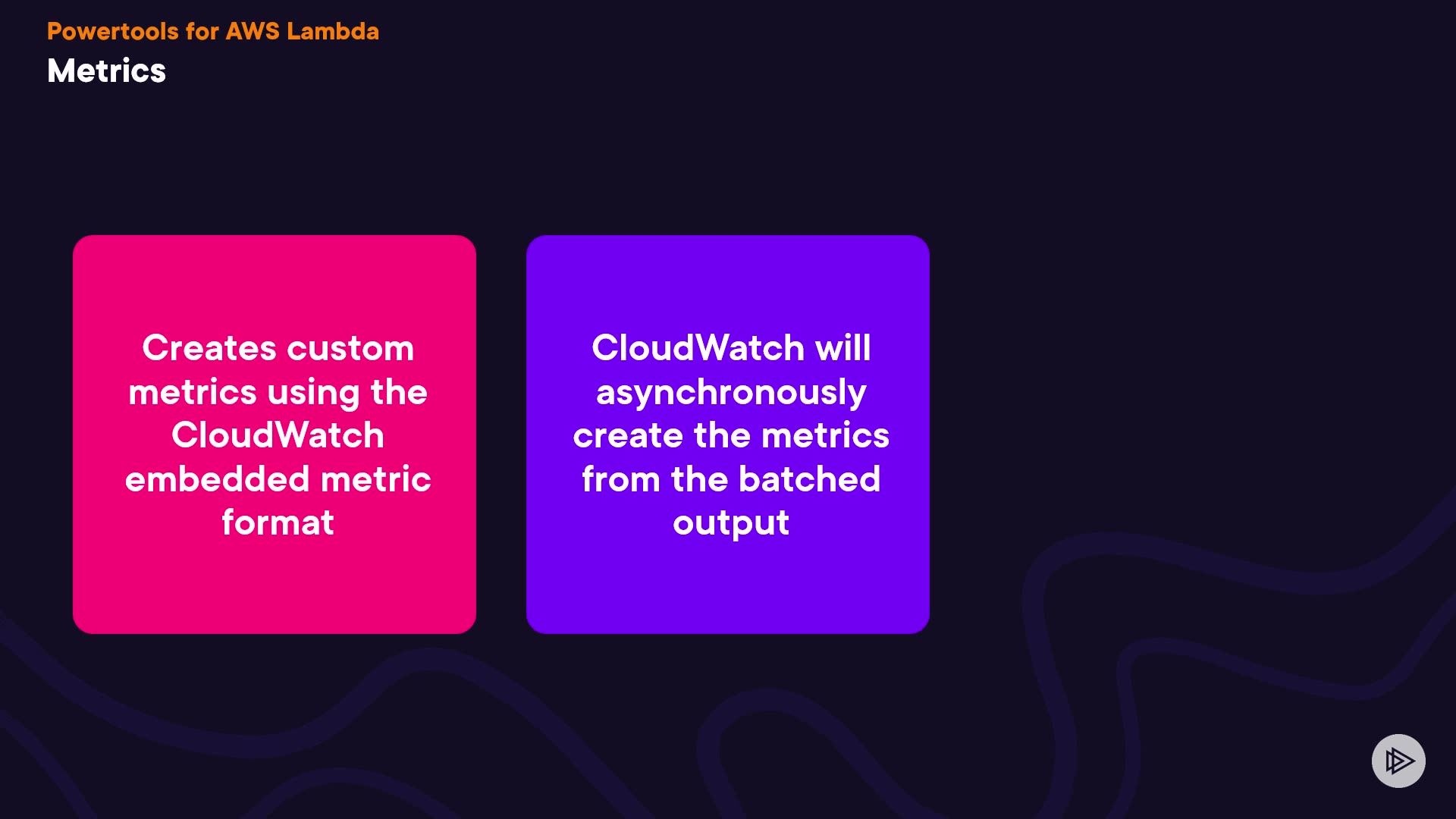 Powertools for AWS Lambda
Metrics

Creates custom metrics using the CloudWatch embedded metric format

CloudWatch will asynchronously create the metrics from the batched output